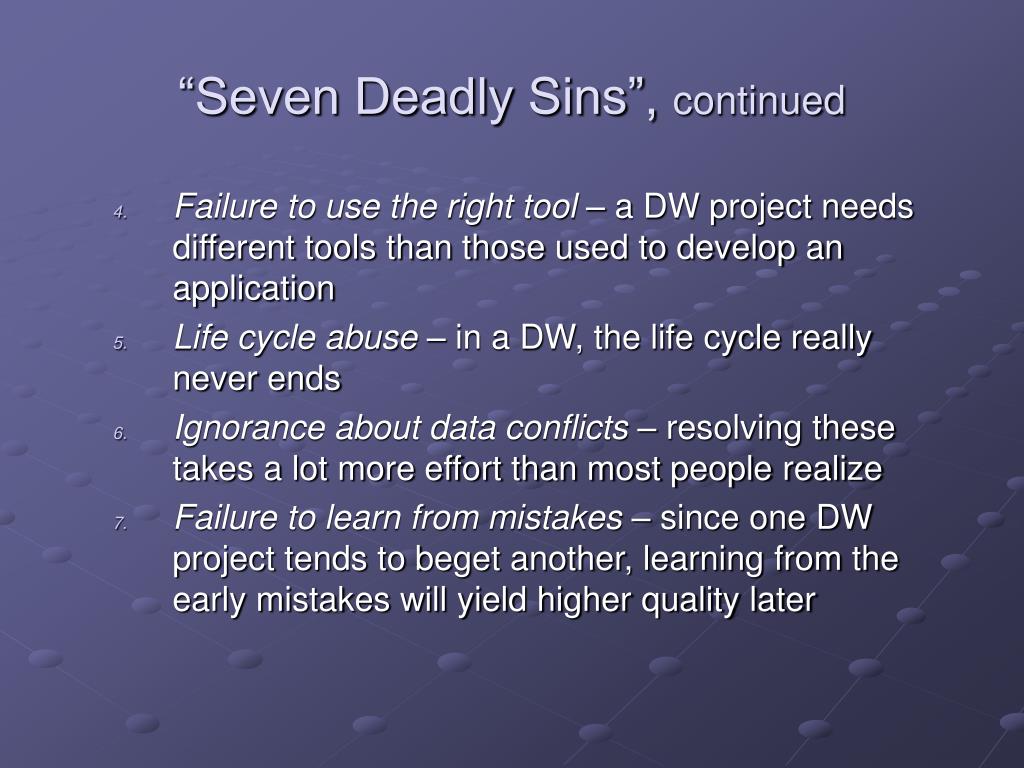 “Seven Deadly Sins”, continued

4. Failure to use the right tool – a DW project needs different tools than those used to develop an application

5. Life cycle abuse – in a DW, the life cycle really never ends

6. Ignorance about data conflicts – resolving these takes a lot more effort than most people realize

7. Failure to learn from mistakes – since one DW project tends to beget another, learning from the early mistakes will yield higher quality later